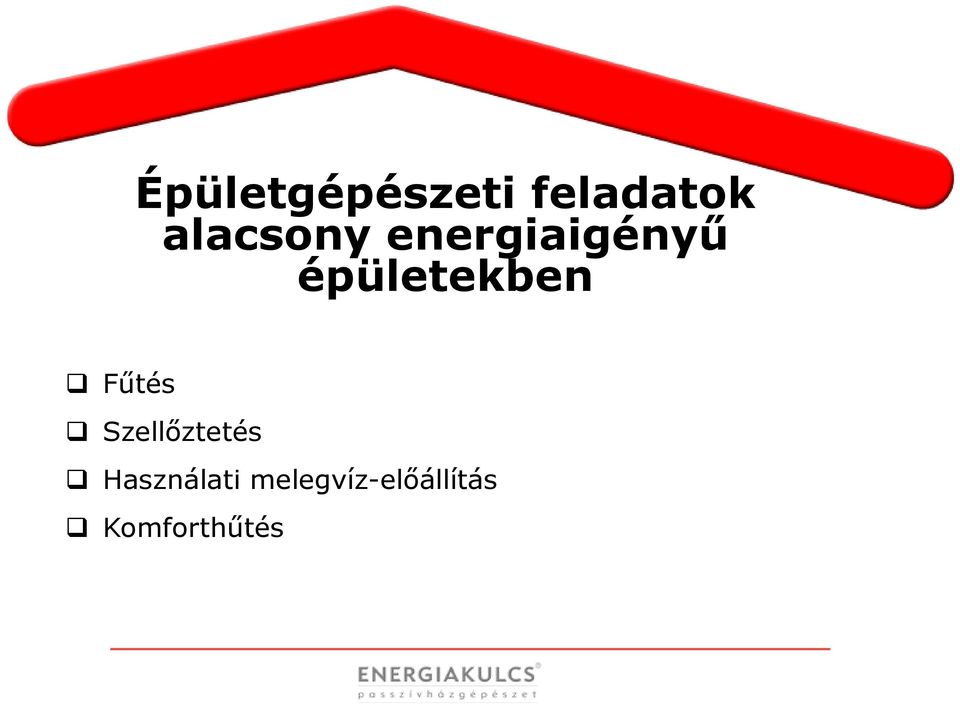 Épületgépészeti feladatok alacsony energiaigényű épületekben

❑ Fűtés

❑ Szellőztetés

❑ Használati melegvíz-előállítás

❑ Komforthűtés

ENERGIAKULCS®
passzívházgépészet